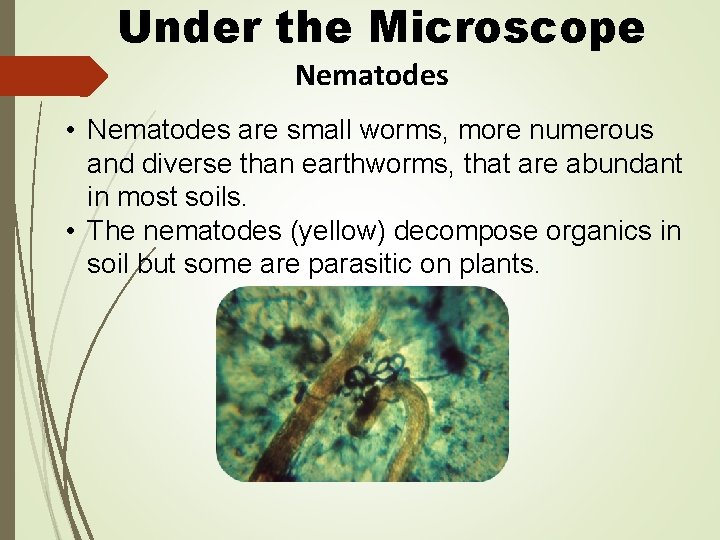 Under the Microscope

Nematodes

• Nematodes are small worms, more numerous and diverse than earthworms, that are abundant in most soils.
• The nematodes (yellow) decompose organics in soil but some are parasitic on plants.